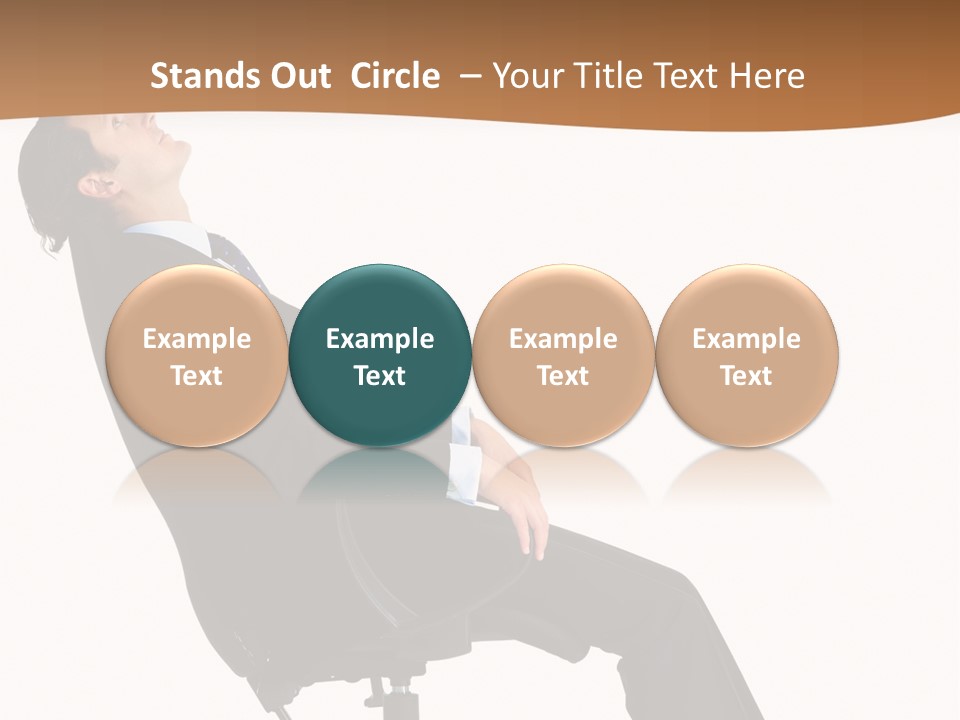 Stands Out Circle – Your Title Text Here

Example Text

Example Text

Example Text

Example Text